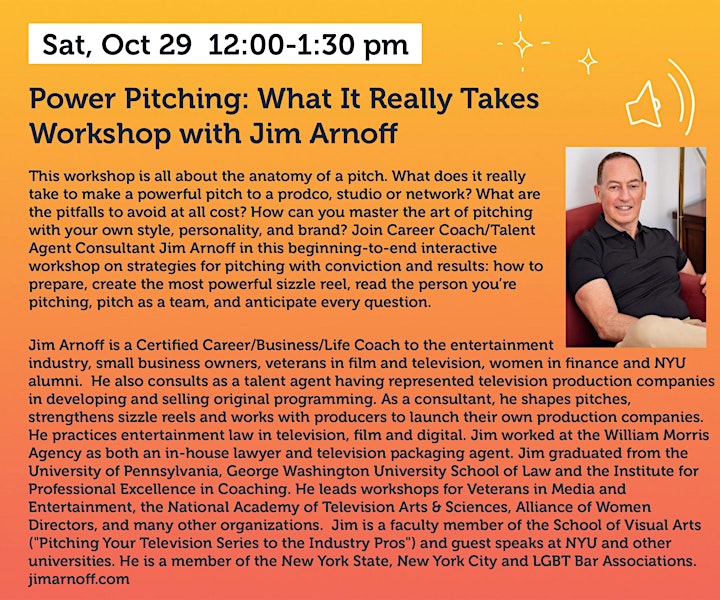 Sat, Oct 29 12:00-1:30 pm

Power Pitching: What It Really Takes Workshop with Jim Arnoff

This workshop is all about the anatomy of a pitch. What does it really take to make a powerful pitch to a prodco, studio or network? What are the pitfalls to avoid at all cost? How can you master the art of pitching with your own style, personality, and brand? Join Career Coach/Talent Agent Consultant Jim Arnoff in this beginning-to-end interactive workshop on strategies for pitching with conviction and results: how to prepare, create the most powerful sizzle reel, read the person you're pitching, pitch as a team, and anticipate every question.

Jim Arnoff is a Certified Career/Business/Life Coach to the entertainment industry, small business owners, veterans in film and television, women in finance and NYU alumni. He also consults as a talent agent having represented television production companies in developing and selling original programming. As a consultant, he shapes pitches, strengthens sizzle reels and works with producers to launch their own production companies. He practices entertainment law in television, film and digital. Jim worked at the William Morris Agency as both an in-house lawyer and television packaging agent. Jim graduated from the University of Pennsylvania, George Washington University School of Law and the Institute for Professional Excellence in Coaching. He leads workshops for Veterans in Media and Entertainment, the National Academy of Television Arts & Sciences, Alliance of Women Directors, and many other organizations. Jim is a faculty member of the School of Visual Arts ("Pitching Your Television Series to the Industry Pros") and guest speaks at NYU and other universities. He is a member of the New York State, New York City and LGBT Bar Associations. jimarnoff.com